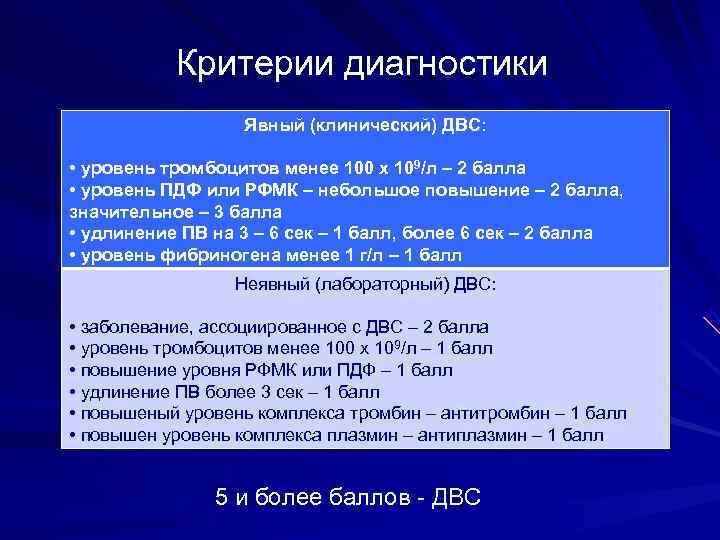 Критерии диагностики

Явный (клинический) ДВС:

• уровень тромбоцитов менее 100 х $10^9$/л – 2 балла
• уровень ПДФ или РФМК – небольшое повышение – 2 балла, значительное – 3 балла
• удлинение ПВ на 3 – 6 сек – 1 балл, более 6 сек – 2 балла
• уровень фибриногена менее 1 г/л – 1 балл

Неявный (лабораторный) ДВС:

• заболевание, ассоциированное с ДВС – 2 балла
• уровень тромбоцитов менее 100 х $10^9$/л – 1 балл
• повышение уровня РФМК или ПДФ – 1 балл
• удлинение ПВ более 3 сек – 1 балл
• повышеный уровень комплекса тромбин – антитромбин – 1 балл
• повышен уровень комплекса плазмин – антиплазмин – 1 балл

5 и более баллов - ДВС